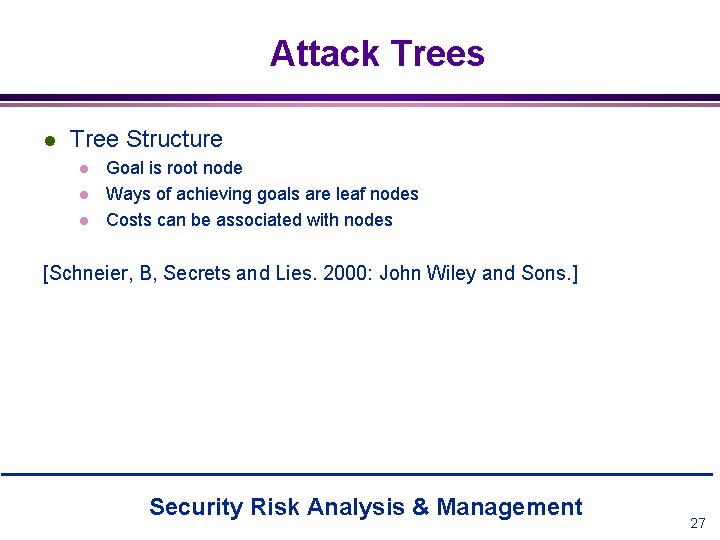 Attack Trees

- Tree Structure
  - Goal is root node
  - Ways of achieving goals are leaf nodes
  - Costs can be associated with nodes

[Schneier, B, Secrets and Lies. 2000: John Wiley and Sons.]

Security Risk Analysis & Management

27